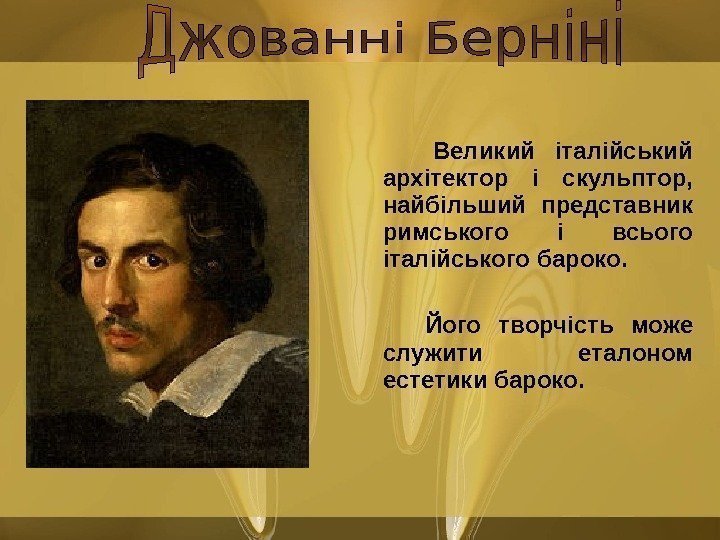 Джованні Берніні

Великий італійський архітектор і скульптор, найбільший представник римського і всього італійського бароко.

Його творчість може служити еталоном естетики бароко.